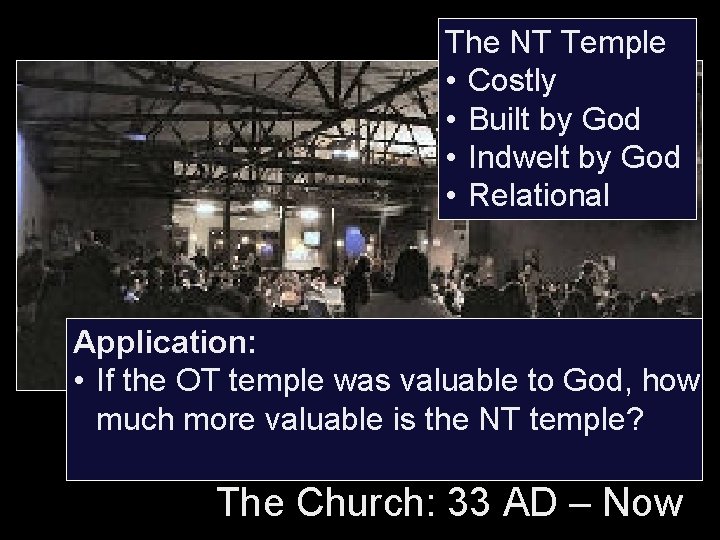 The NT Temple
• Costly
• Built by God
• Indwelt by God
• Relational

Application:
• If the OT temple was valuable to God, how much more valuable is the NT temple?

The Church: 33 AD – Now